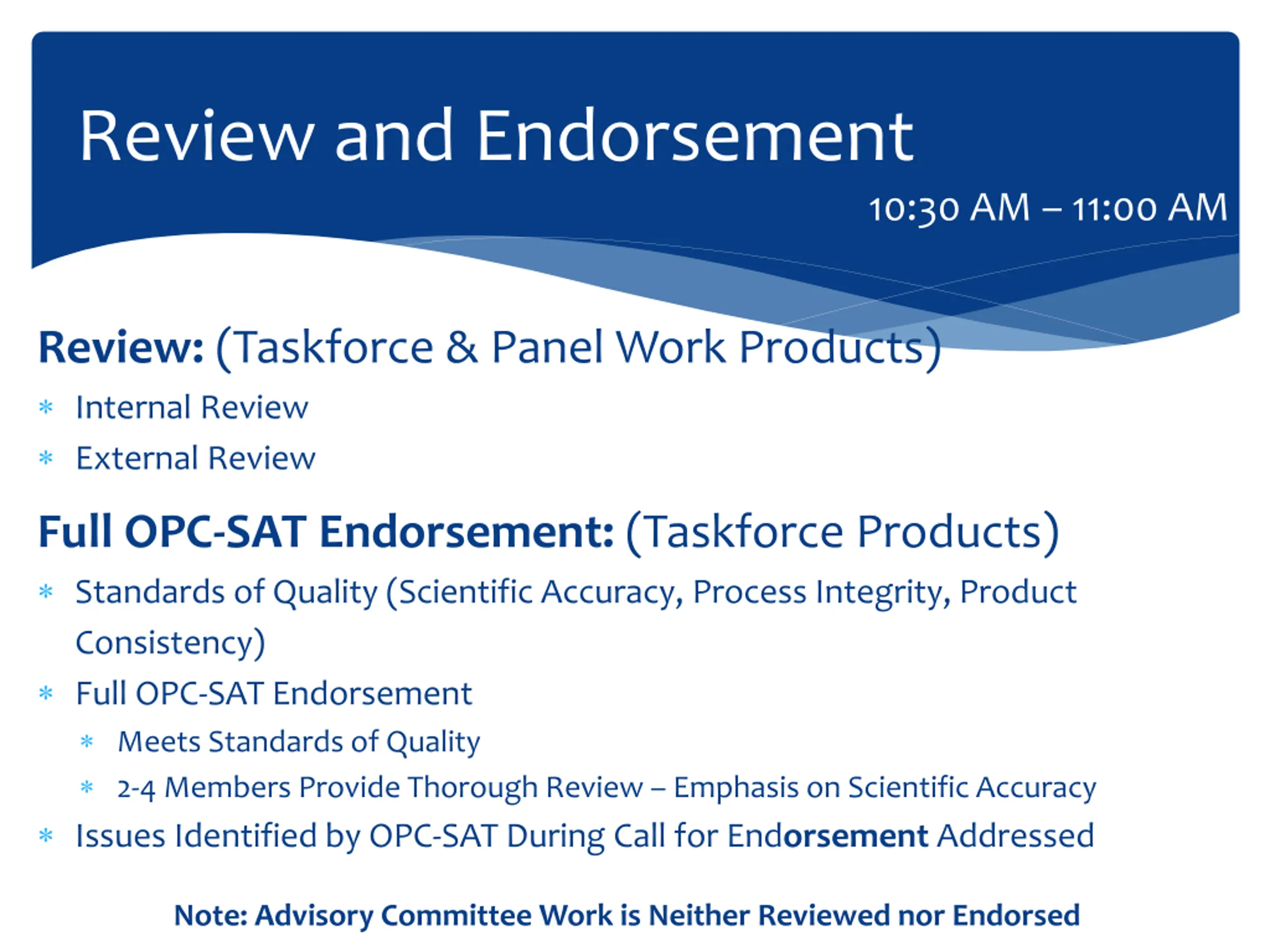 Review and Endorsement

10:30 AM – 11:00 AM

Review: (Taskforce & Panel Work Products)

* Internal Review
* External Review

Full OPC-SAT Endorsement: (Taskforce Products)

* Standards of Quality (Scientific Accuracy, Process Integrity, Product Consistency)
* Full OPC-SAT Endorsement
  * Meets Standards of Quality
  * 2-4 Members Provide Thorough Review – Emphasis on Scientific Accuracy
* Issues Identified by OPC-SAT During Call for Endorsement Addressed

Note: Advisory Committee Work is Neither Reviewed nor Endorsed